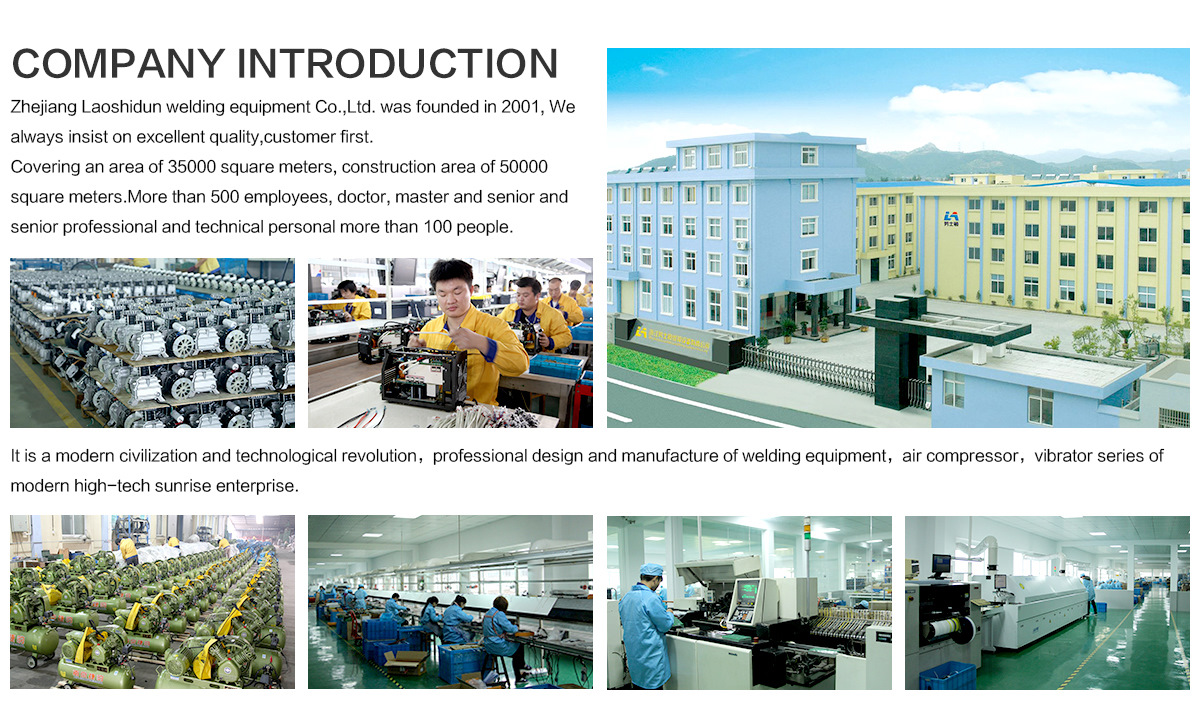 COMPANY INTRODUCTION

Zhejiang Laoshidun welding equipment Co.,Ltd. was founded in 2001, We always insist on excellent quality,customer first.
Covering an area of 35000 square meters, construction area of 50000 square meters.More than 500 employees, doctor, master and senior and senior professional and technical personal more than 100 people.

It is a modern civilization and technological revolution，professional design and manufacture of welding equipment，air compressor，vibrator series of modern high-tech sunrise enterprise.